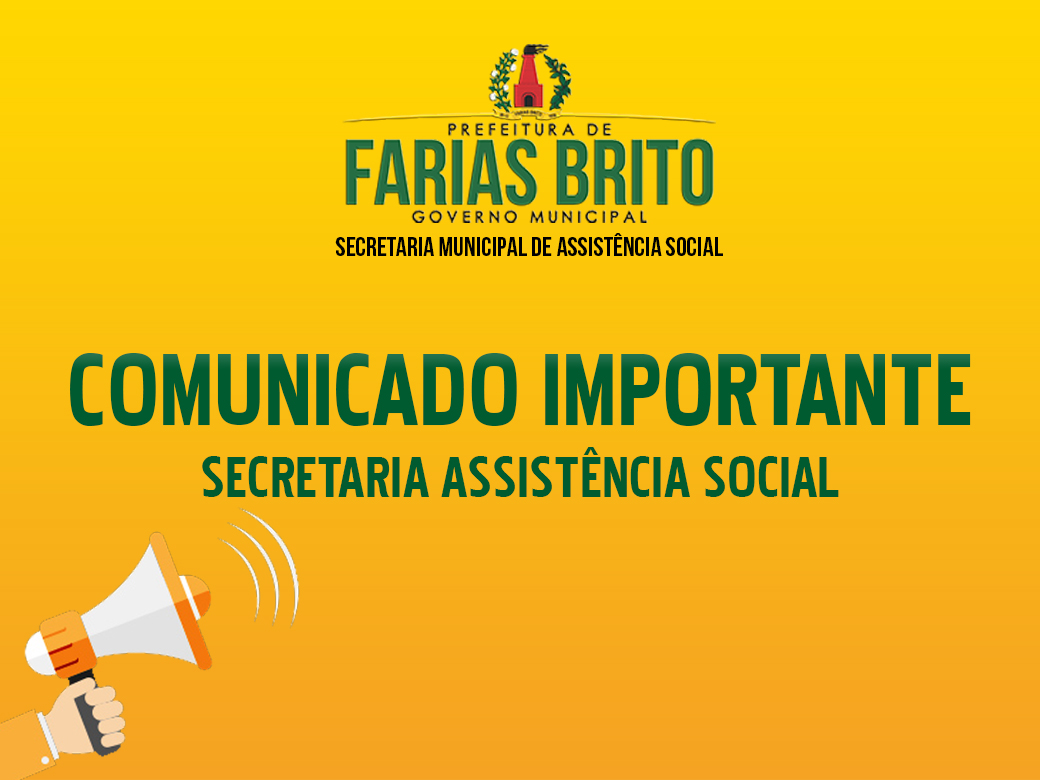 PREFEITURA DE
FARIAS BRITO
GOVERNO MUNICIPAL
SECRETARIA MUNICIPAL DE ASSISTÊNCIA SOCIAL

COMUNICADO IMPORTANTE
SECRETARIA ASSISTÊNCIA SOCIAL